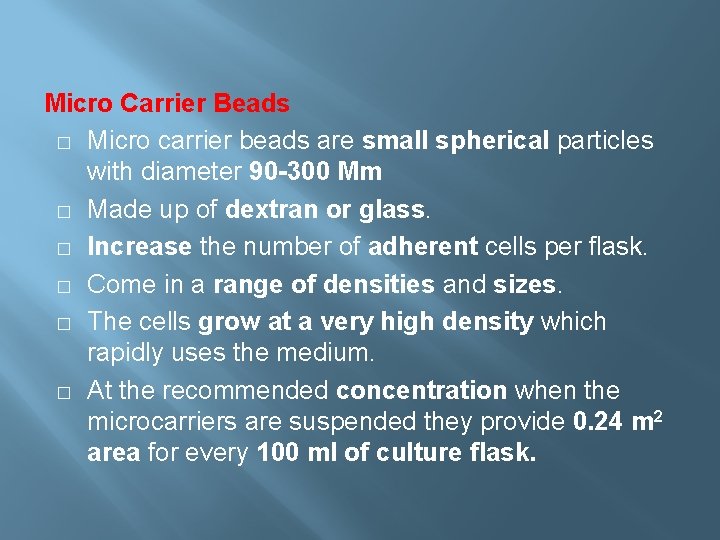 Micro Carrier Beads

□ Micro carrier beads are small spherical particles with diameter 90-300 Mm

□ Made up of dextran or glass.

□ Increase the number of adherent cells per flask.

□ Come in a range of densities and sizes.

□ The cells grow at a very high density which rapidly uses the medium.

□ At the recommended concentration when the microcarriers are suspended they provide 0.24 $m^2$ area for every 100 ml of culture flask.